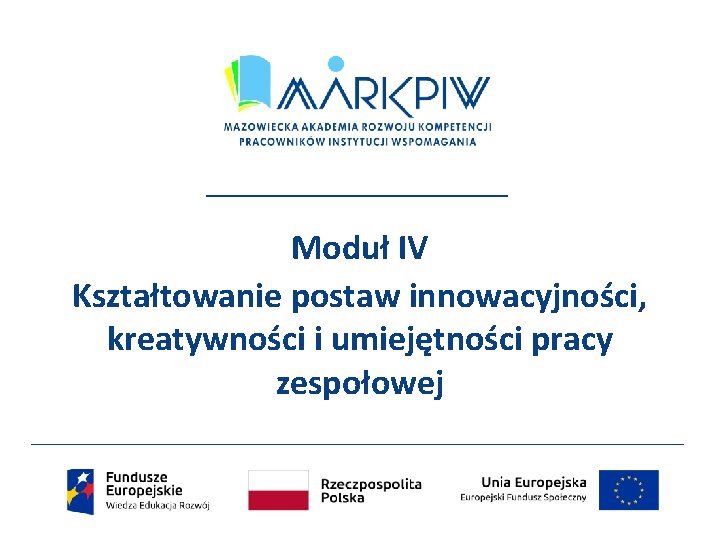 MARKPIW
MAZOWIECKA AKADEMIA ROZWOJU KOMPETENCJI PRACOWNIKÓW INSTYTUCJI WSPOMAGANIA

Moduł IV
Kształtowanie postaw innowacyjności, kreatywności i umiejętności pracy zespołowej

Fundusze Europejskie
Wiedza Edukacja Rozwój

Rzeczpospolita Polska

Unia Europejska
Europejski Fundusz Społeczny